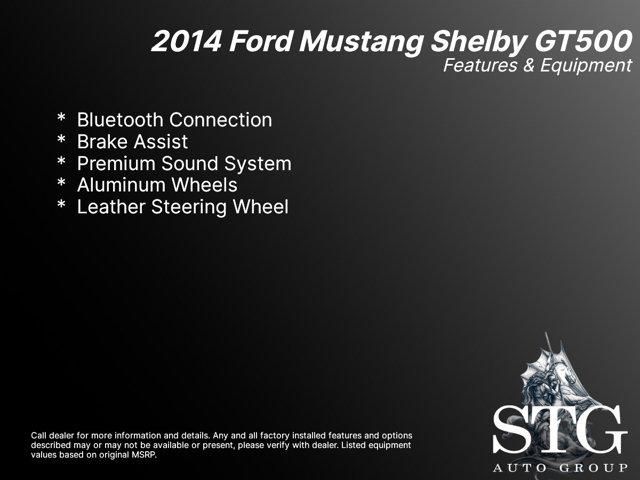 2014 Ford Mustang Shelby GT500
Features & Equipment

* Bluetooth Connection
* Brake Assist
* Premium Sound System
* Aluminum Wheels
* Leather Steering Wheel

Call dealer for more information and details. Any and all factory installed features and options described may or may not be available or present, please verify with dealer. Listed equipment values based on original MSRP.

STG
AUTO GROUP